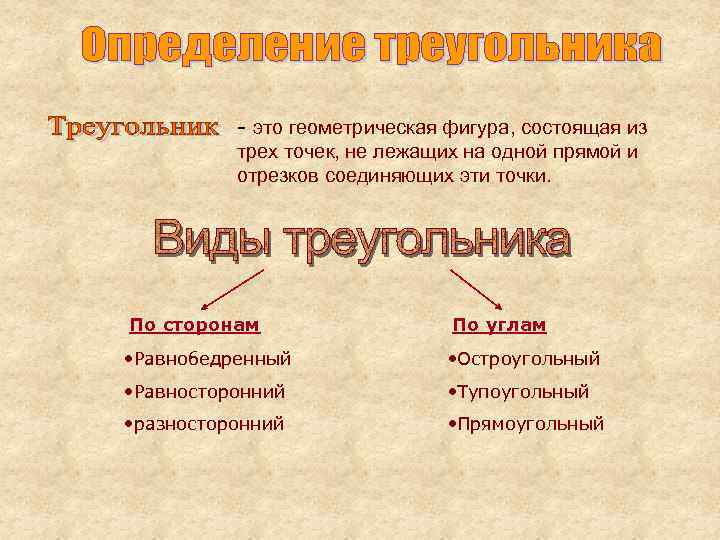 Определение треугольника

Треугольник – это геометрическая фигура, состоящая из трех точек, не лежащих на одной прямой и отрезков соединяющих эти точки.

Виды треугольника

По сторонам
•Равнобедренный
•Равносторонний
•разносторонний

По углам
•Остроугольный
•Тупоугольный
•Прямоугольный